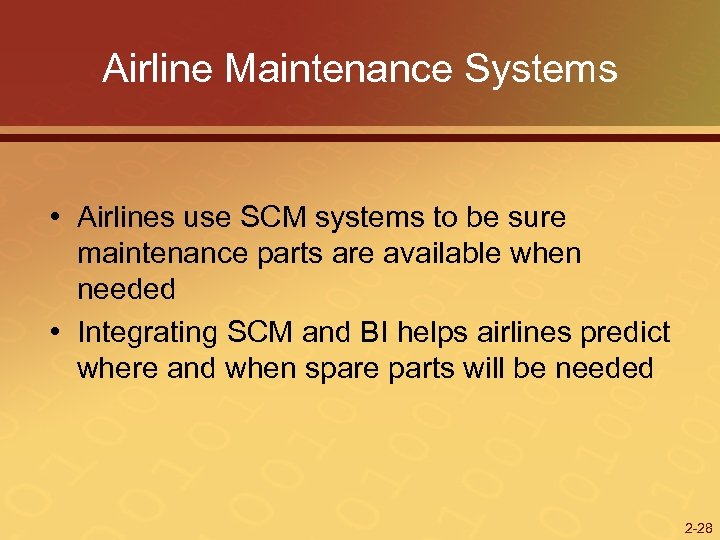 Airline Maintenance Systems

• Airlines use SCM systems to be sure maintenance parts are available when needed
• Integrating SCM and BI helps airlines predict where and when spare parts will be needed

2-28